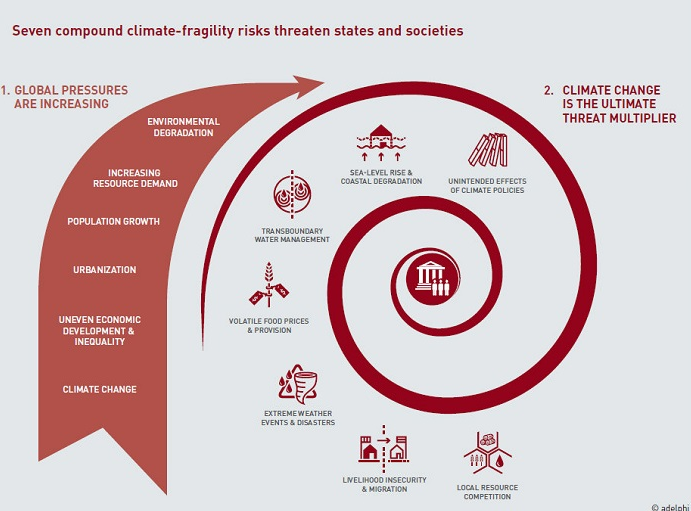 Seven compound climate-fragility risks threaten states and societies

1. GLOBAL PRESSURES ARE INCREASING

ENVIRONMENTAL DEGRADATION

INCREASING RESOURCE DEMAND

POPULATION GROWTH

URBANIZATION

UNEVEN ECONOMIC DEVELOPMENT & INEQUALITY

CLIMATE CHANGE

2. CLIMATE CHANGE IS THE ULTIMATE THREAT MULTIPLIER

SEA-LEVEL RISE & COASTAL DEGRADATION

UNINTENDED EFFECTS OF CLIMATE POLICIES

TRANSBOUNDARY WATER MANAGEMENT

VOLATILE FOOD PRICES & PROVISION

EXTREME WEATHER EVENTS & DISASTERS

LIVELIHOOD INSECURITY & MIGRATION

LOCAL RESOURCE COMPETITION

© adelphi